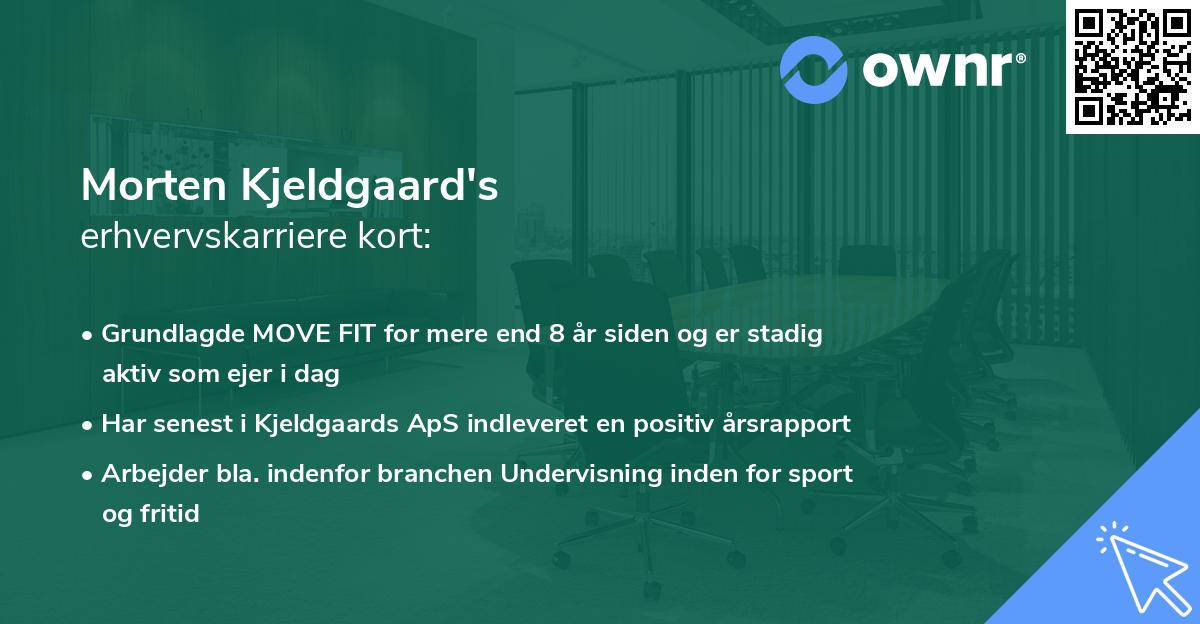 ownr®

Morten Kjeldgaard's
erhvervskarriere kort:

• Grundlagde MOVE FIT for mere end 8 år siden og er stadig aktiv som ejer i dag
• Har senest i Kjeldgaards ApS indleveret en positiv årsrapport
• Arbejder bla. indenfor branchen Undervisning inden for sport og fritid